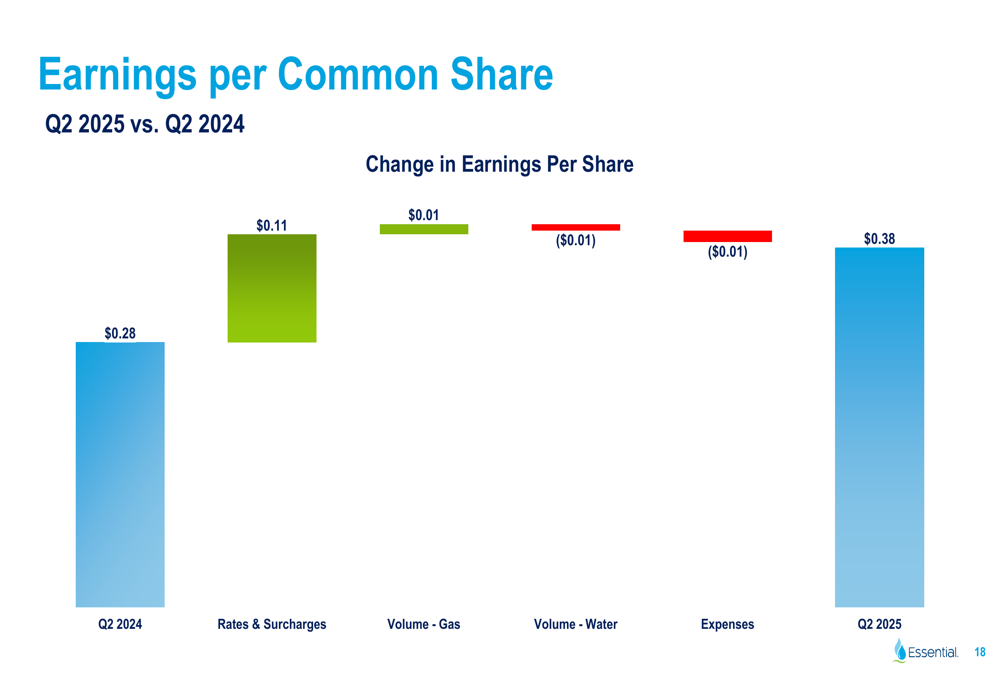 Earnings per Common Share

Q2 2025 vs. Q2 2024

Change in Earnings Per Share

$0.28

$0.11

$0.01

($0.01)

($0.01)

$0.38

Q2 2024

Rates & Surcharges

Volume - Gas

Volume - Water

Expenses

Q2 2025

Essential.

18